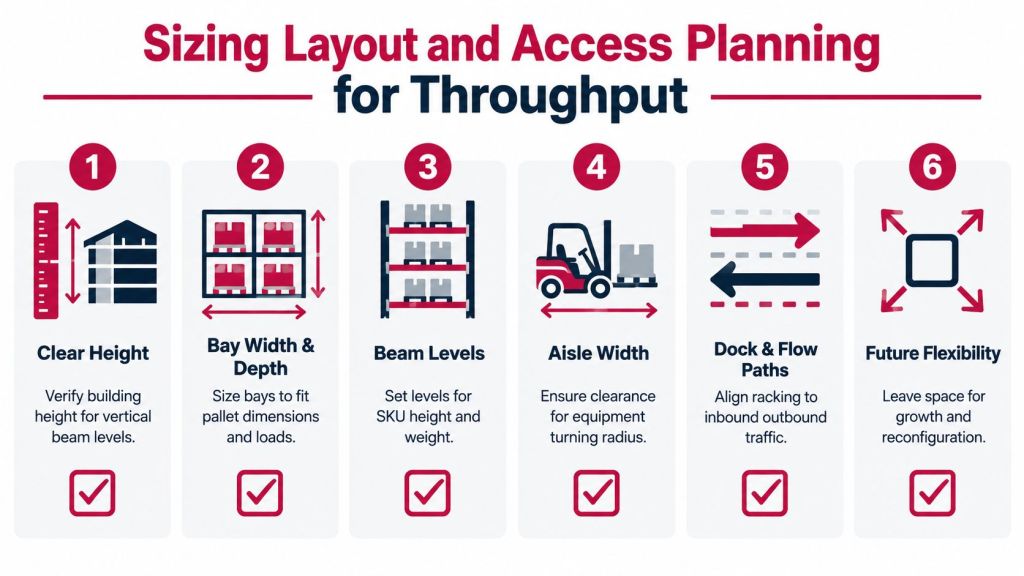 Sizing Layout and Access Planning for Throughput

1
Clear Height
Verify building height for vertical beam levels.

2
Bay Width & Depth
Size bays to fit pallet dimensions and loads.

3
Beam Levels
Set levels for SKU height and weight.

4
Aisle Width
Ensure clearance for equipment turning radius.

5
Dock & Flow Paths
Align racking to inbound outbound traffic.

6
Future Flexibility
Leave space for growth and reconfiguration.